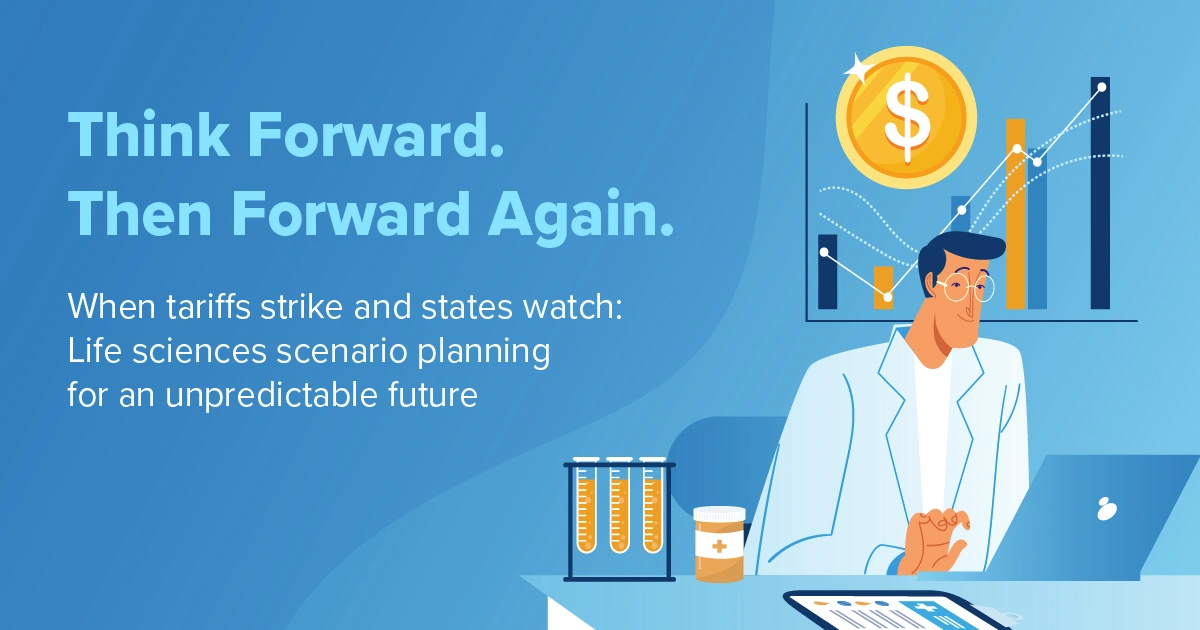 Think Forward.
Then Forward Again.

When tariffs strike and states watch: Life sciences scenario planning for an unpredictable future

$